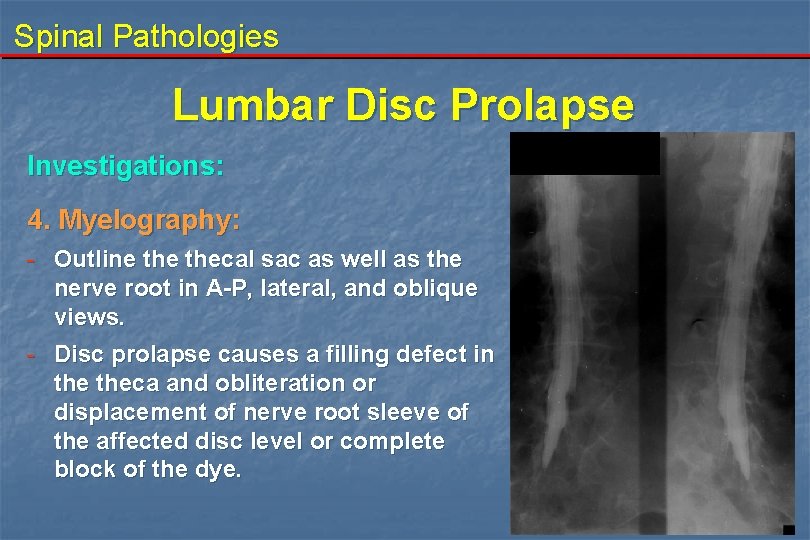 Spinal Pathologies

Lumbar Disc Prolapse

Investigations:

4. Myelography:

- Outline the thecal sac as well as the nerve root in A-P, lateral, and oblique views.

- Disc prolapse causes a filling defect in the theca and obliteration or displacement of nerve root sleeve of the affected disc level or complete block of the dye.